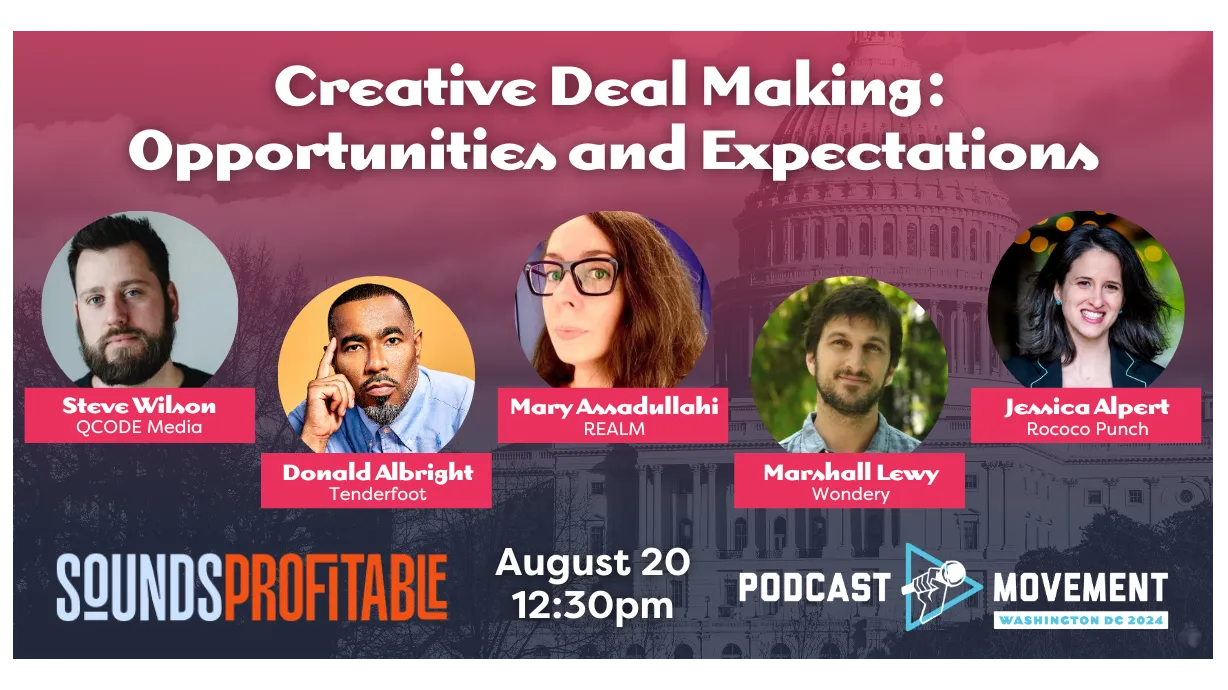 Creative Deal Making:
Opportunities and Expectations

Steve Wilson
QCODE Media

Donald Albright
Tenderfoot

Mary Assadullahi
REALM

Marshall Lewy
Wondery

Jessica Alpert
Rococo Punch

SOUNDSPROFITABLE

August 20
12:30pm

PODCAST MOVEMENT
WASHINGTON DC 2024